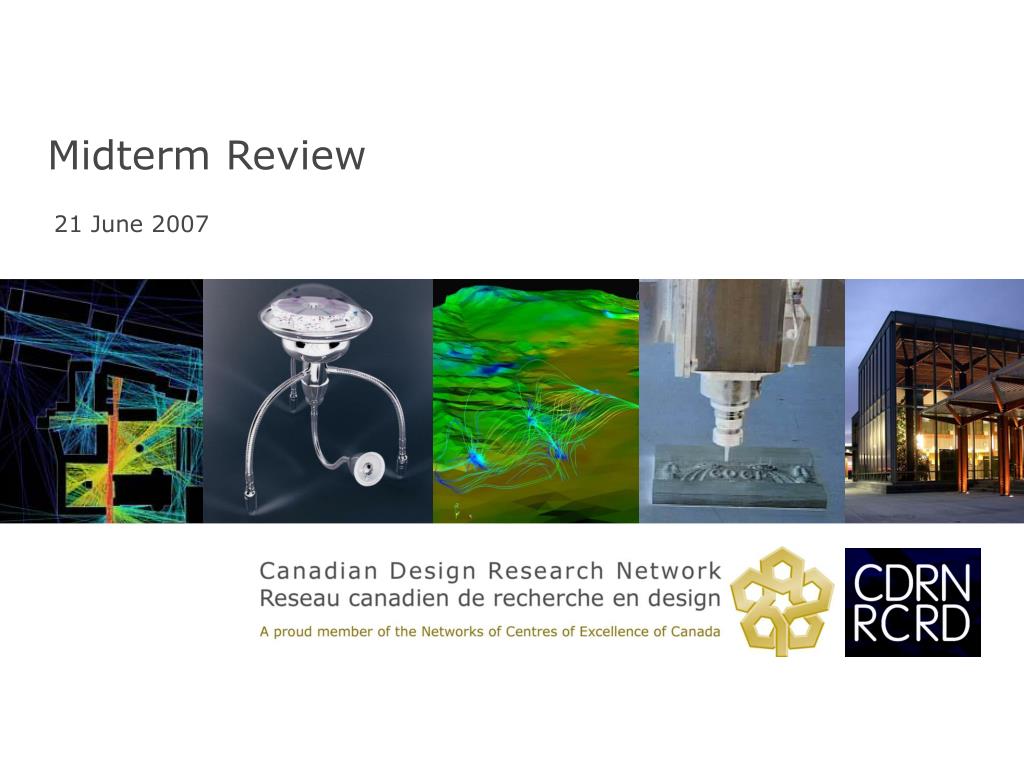 Midterm Review

21 June 2007

Canadian Design Research Network
Reseau canadien de recherche en design
A proud member of the Networks of Centres of Excellence of Canada

CDRN
RCRD